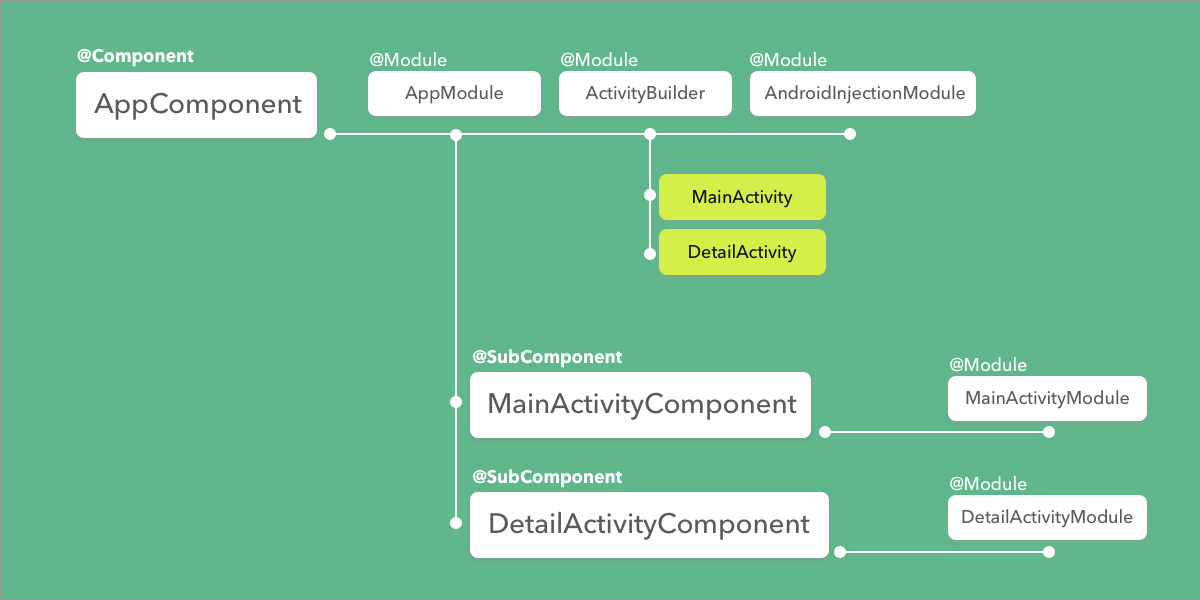 @Component
AppComponent

@Module
AppModule

@Module
ActivityBuilder

@Module
AndroidInjectionModule

MainActivity

DetailActivity

@SubComponent
MainActivityComponent

@Module
MainActivityModule

@SubComponent
DetailActivityComponent

@Module
DetailActivityModule